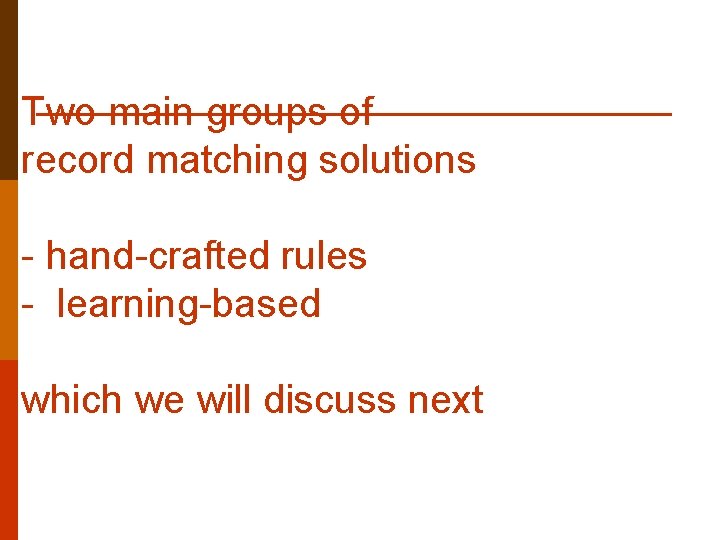 Two main groups of record matching solutions

- hand-crafted rules
- learning-based

which we will discuss next